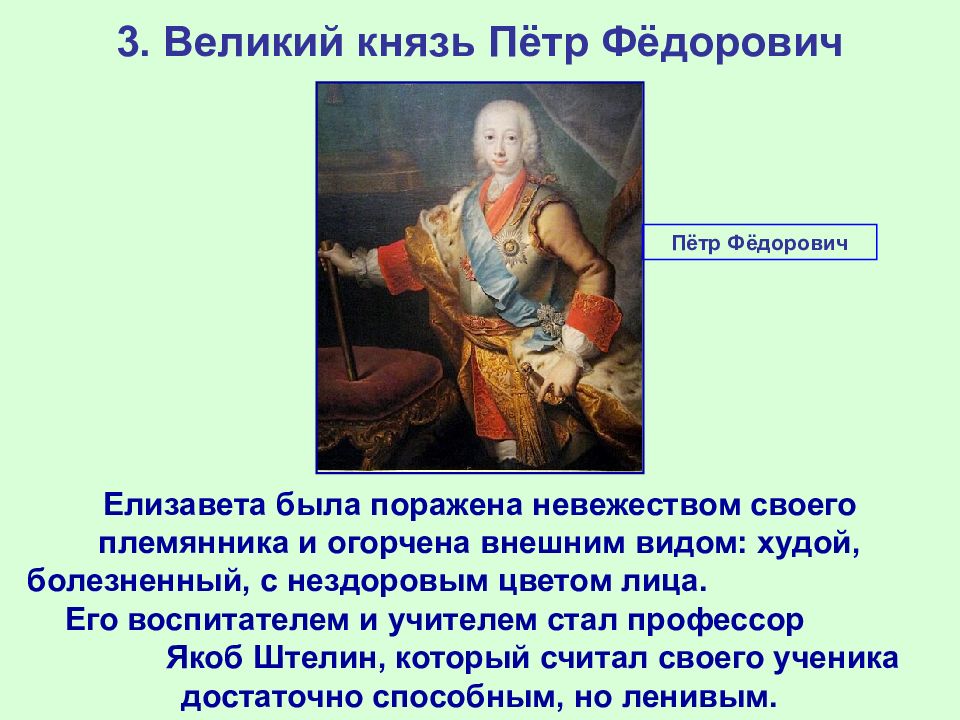 3. Великий князь Пётр Фёдорович

Пётр Фёдорович

Елизавета была поражена невежеством своего племянника и огорчена внешним видом: худой, болезненный, с нездоровым цветом лица.

Его воспитателем и учителем стал профессор Якоб Штелин, который считал своего ученика достаточно способным, но ленивым.